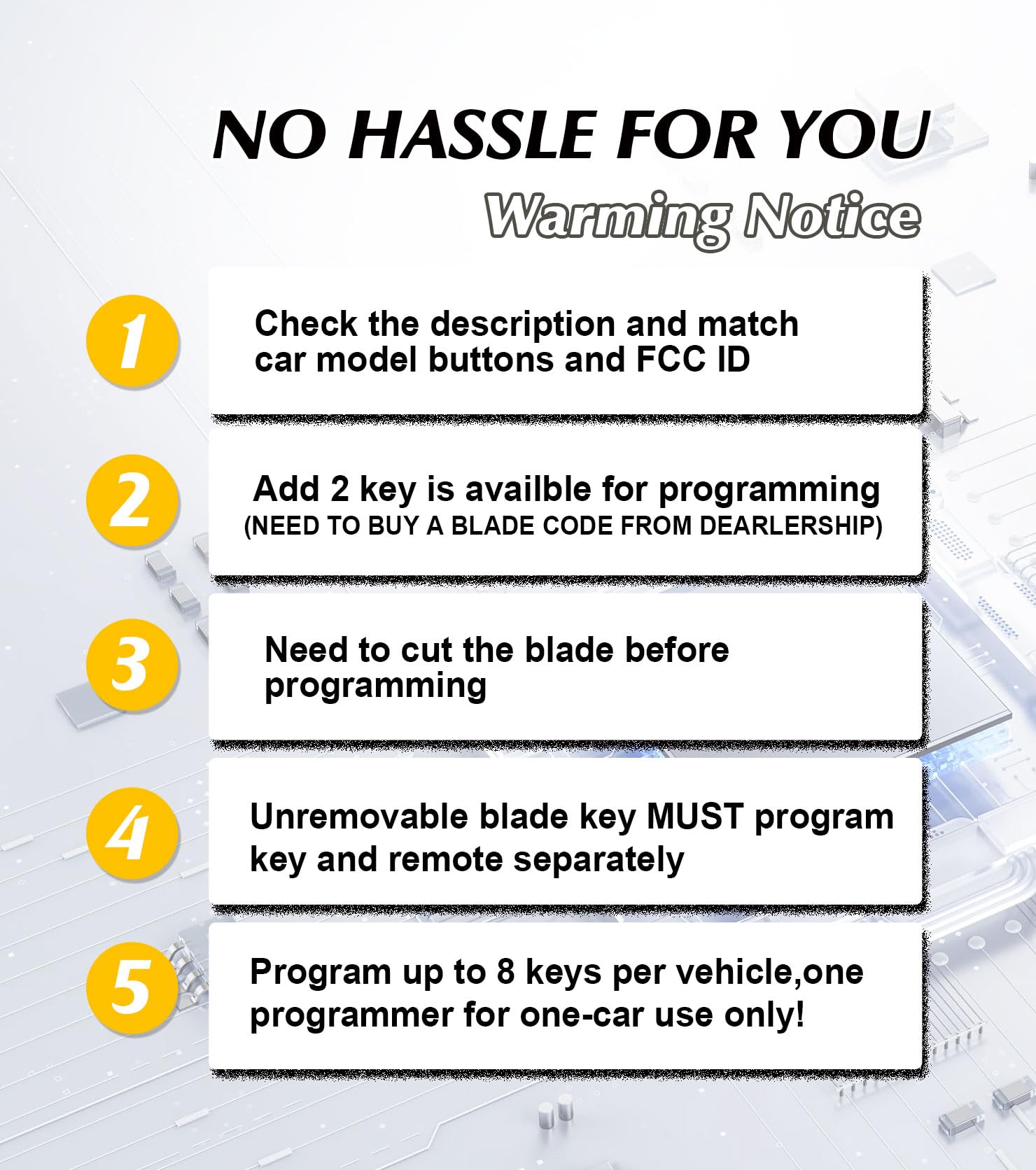 NO HASSLE FOR YOU
Warming Notice

1
Check the description and match car model buttons and FCC ID

2
Add 2 key is availble for programming
(NEED TO BUY A BLADE CODE FROM DEARLERSHIP)

3
Need to cut the blade before programming

4
Unremovable blade key MUST program key and remote separately

5
Program up to 8 keys per vehicle,one programmer for one-car use only!